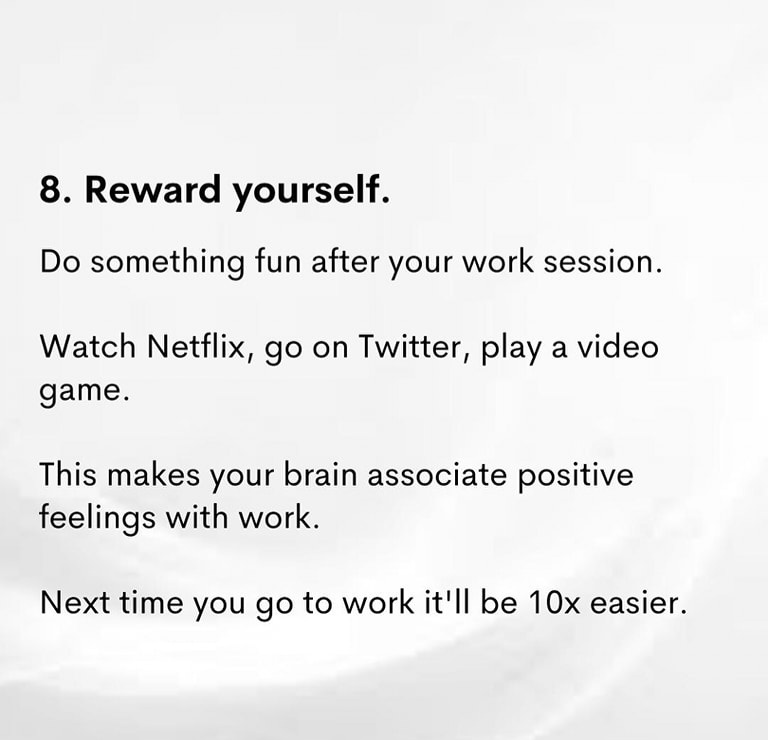 8. Reward yourself.

Do something fun after your work session.

Watch Netflix, go on Twitter, play a video game.

This makes your brain associate positive feelings with work.

Next time you go to work it'll be 10x easier.